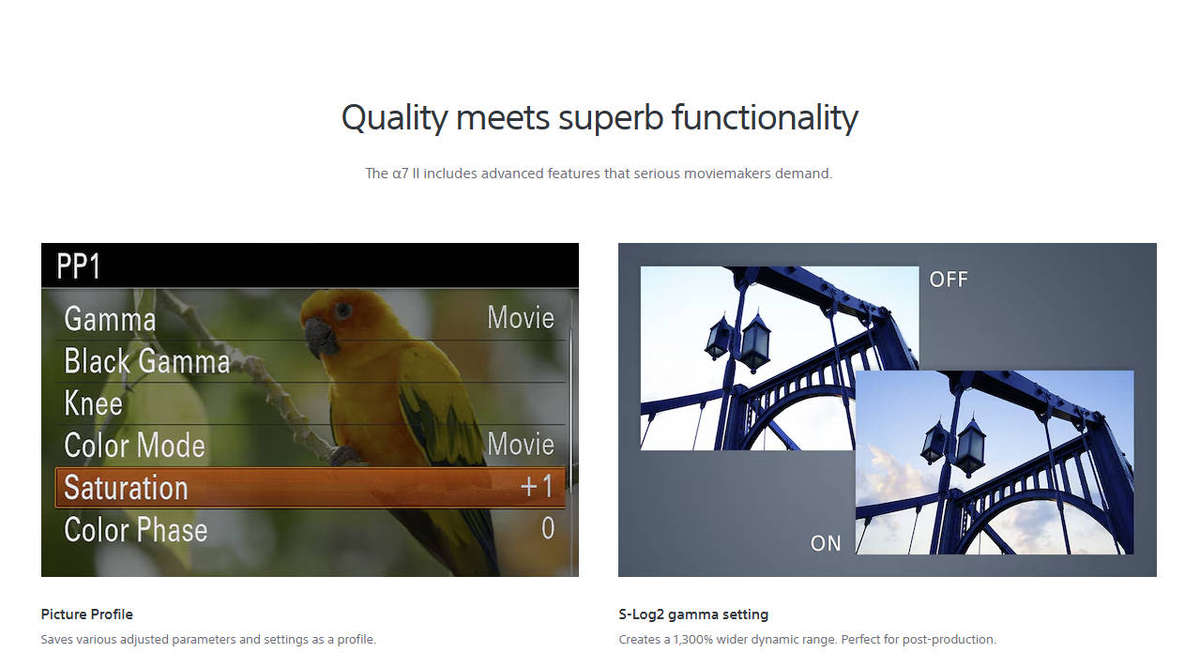 Quality meets superb functionality

The α7 II includes advanced features that serious moviemakers demand.

PP1
Gamma Movie
Black Gamma
Knee
Color Mode Movie
Saturation +1
Color Phase 0

Picture Profile

Saves various adjusted parameters and settings as a profile.

OFF
ON

S-Log2 gamma setting

Creates a 1,300% wider dynamic range. Perfect for post-production.